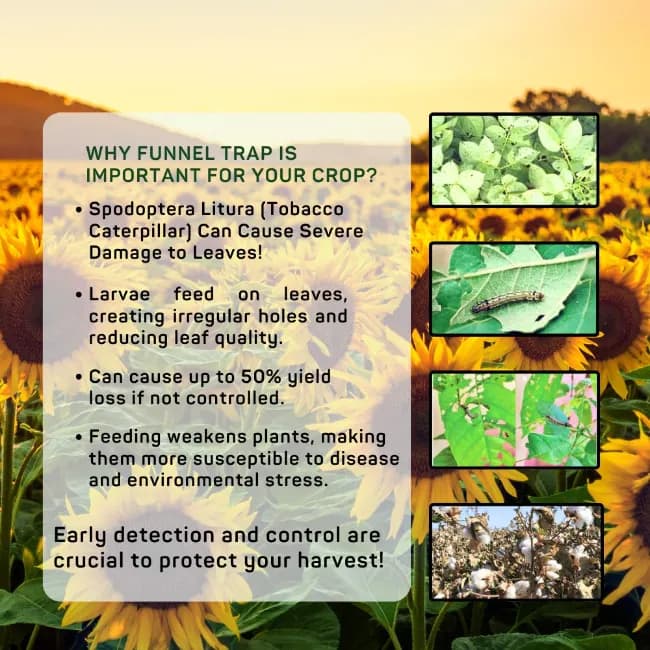 WHY FUNNEL TRAP IS IMPORTANT FOR YOUR CROP?

• Spodoptera Litura (Tobacco Caterpillar) Can Cause Severe Damage to Leaves!

• Larvae feed on leaves, creating irregular holes and reducing leaf quality.

• Can cause up to 50% yield loss if not controlled.

• Feeding weakens plants, making them more susceptible to disease and environmental stress.

Early detection and control are crucial to protect your harvest!